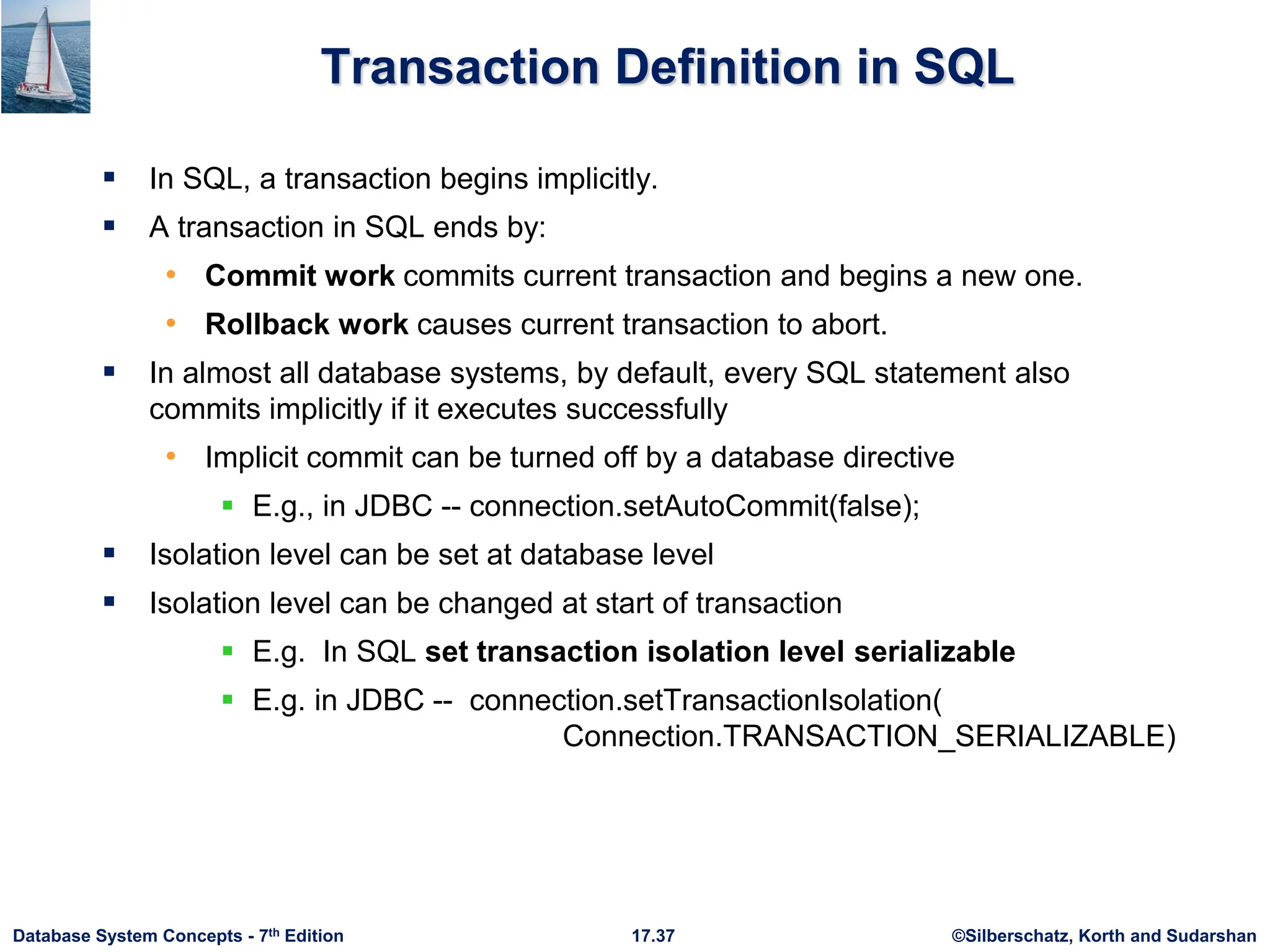 Transaction Definition in SQL

▪ In SQL, a transaction begins implicitly.

▪ A transaction in SQL ends by:

• Commit work commits current transaction and begins a new one.

• Rollback work causes current transaction to abort.

▪ In almost all database systems, by default, every SQL statement also commits implicitly if it executes successfully

• Implicit commit can be turned off by a database directive

▪ E.g., in JDBC -- connection.setAutoCommit(false);

▪ Isolation level can be set at database level

▪ Isolation level can be changed at start of transaction

▪ E.g. In SQL set transaction isolation level serializable

▪ E.g. in JDBC -- connection.setTransactionIsolation( Connection.TRANSACTION_SERIALIZABLE)

Database System Concepts - 7$^{th}$ Edition
17.37
©Silberschatz, Korth and Sudarshan